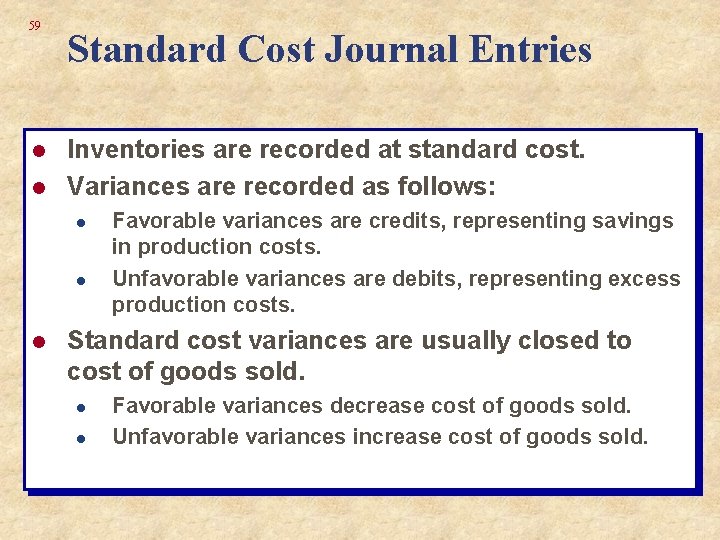 59

Standard Cost Journal Entries

- Inventories are recorded at standard cost.
- Variances are recorded as follows:
  - Favorable variances are credits, representing savings in production costs.
  - Unfavorable variances are debits, representing excess production costs.
- Standard cost variances are usually closed to cost of goods sold.
  - Favorable variances decrease cost of goods sold.
  - Unfavorable variances increase cost of goods sold.